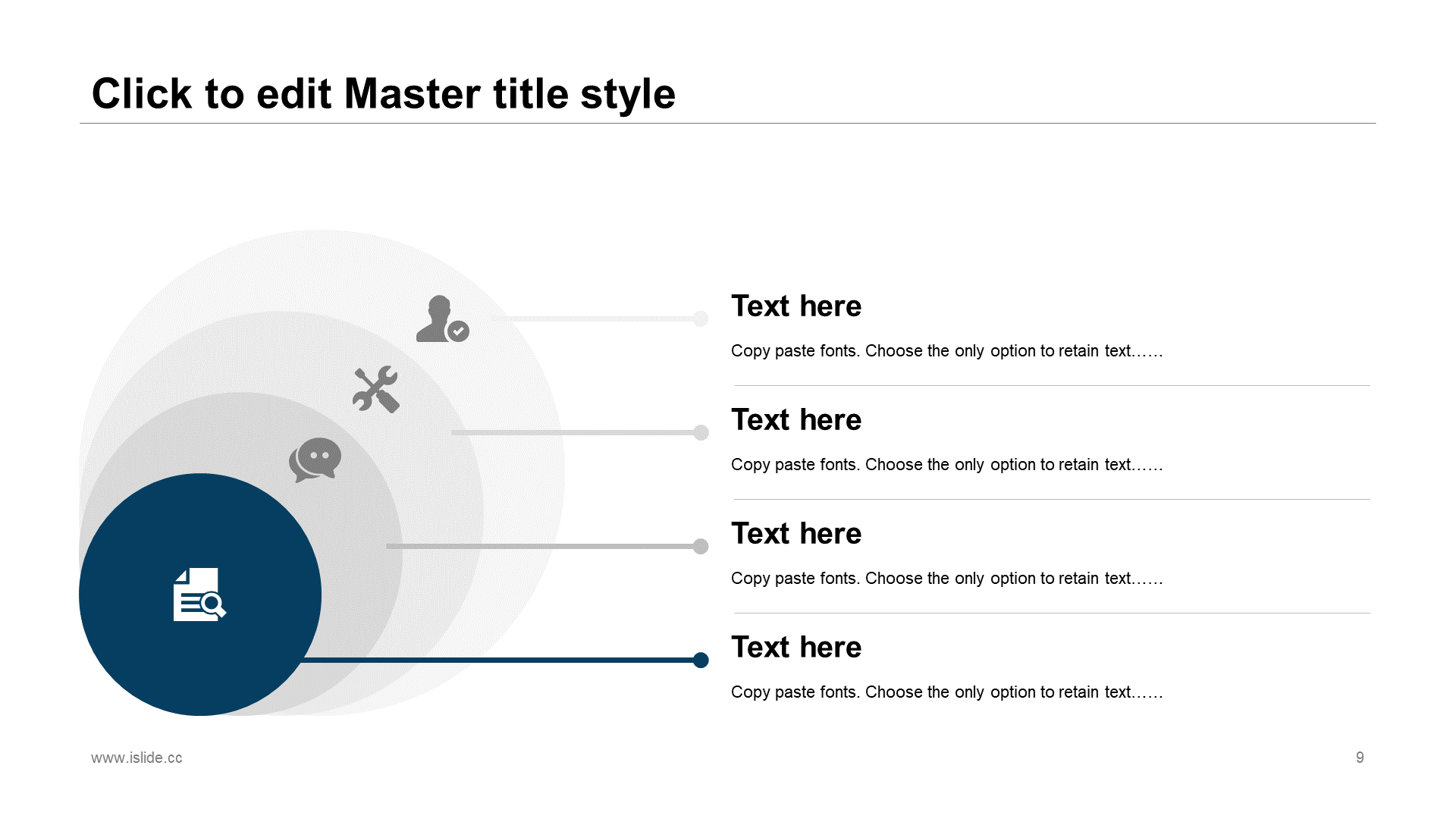 Click to edit Master title style

Text here

Copy paste fonts. Choose the only option to retain text……

Text here

Copy paste fonts. Choose the only option to retain text……

Text here

Copy paste fonts. Choose the only option to retain text……

Text here

Copy paste fonts. Choose the only option to retain text……

www.islide.cc

9